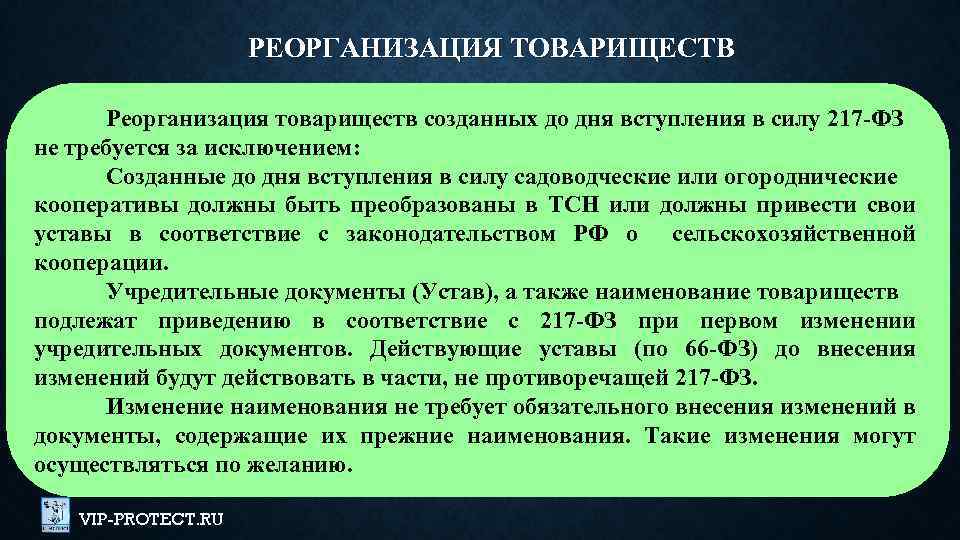 РЕОРГАНИЗАЦИЯ ТОВАРИЩЕСТВ

Реорганизация товариществ созданных до дня вступления в силу 217-ФЗ не требуется за исключением:

Созданные до дня вступления в силу садоводческие или огороднические кооперативы должны быть преобразованы в ТСН или должны привести свои уставы в соответствие с законодательством РФ о сельскохозяйственной кооперации.

Учредительные документы (Устав), а также наименование товариществ подлежат приведению в соответствие с 217-ФЗ при первом изменении учредительных документов. Действующие уставы (по 66-ФЗ) до внесения изменений будут действовать в части, не противоречащей 217-ФЗ.

Изменение наименования не требует обязательного внесения изменений в документы, содержащие их прежние наименования. Такие изменения могут осуществляться по желанию.

VIP-PROTECT.RU